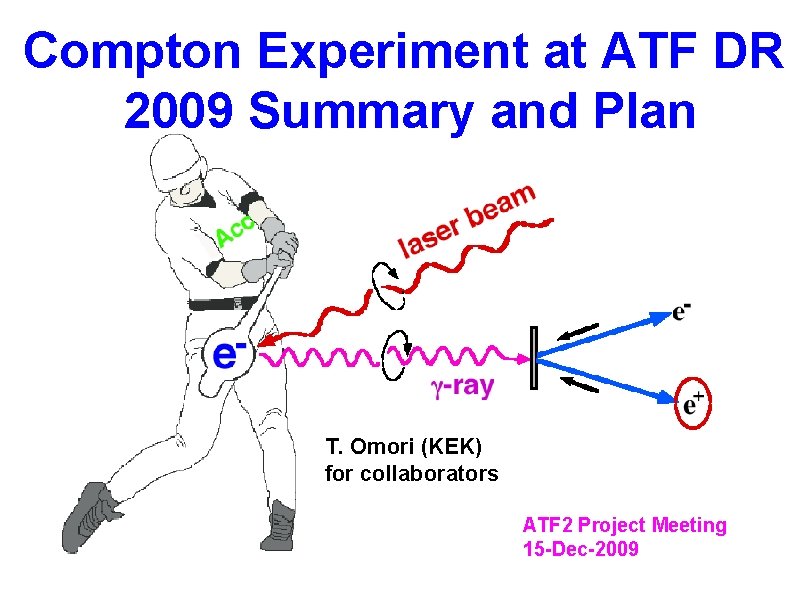 Compton Experiment at ATF DR
2009 Summary and Plan

Acc

laser beam

$e^-$

$\gamma$-ray

$e^-$

$e^+$

T. Omori (KEK)
for collaborators

ATF2 Project Meeting
15-Dec-2009